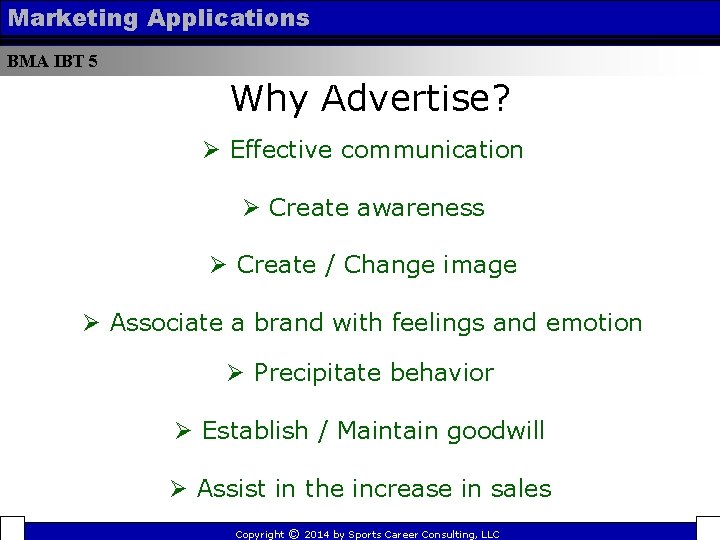 Marketing Applications

BMA IBT 5

Why Advertise?

➢ Effective communication

➢ Create awareness

➢ Create / Change image

➢ Associate a brand with feelings and emotion

➢ Precipitate behavior

➢ Establish / Maintain goodwill

➢ Assist in the increase in sales

Copyright © 2014 by Sports Career Consulting, LLC